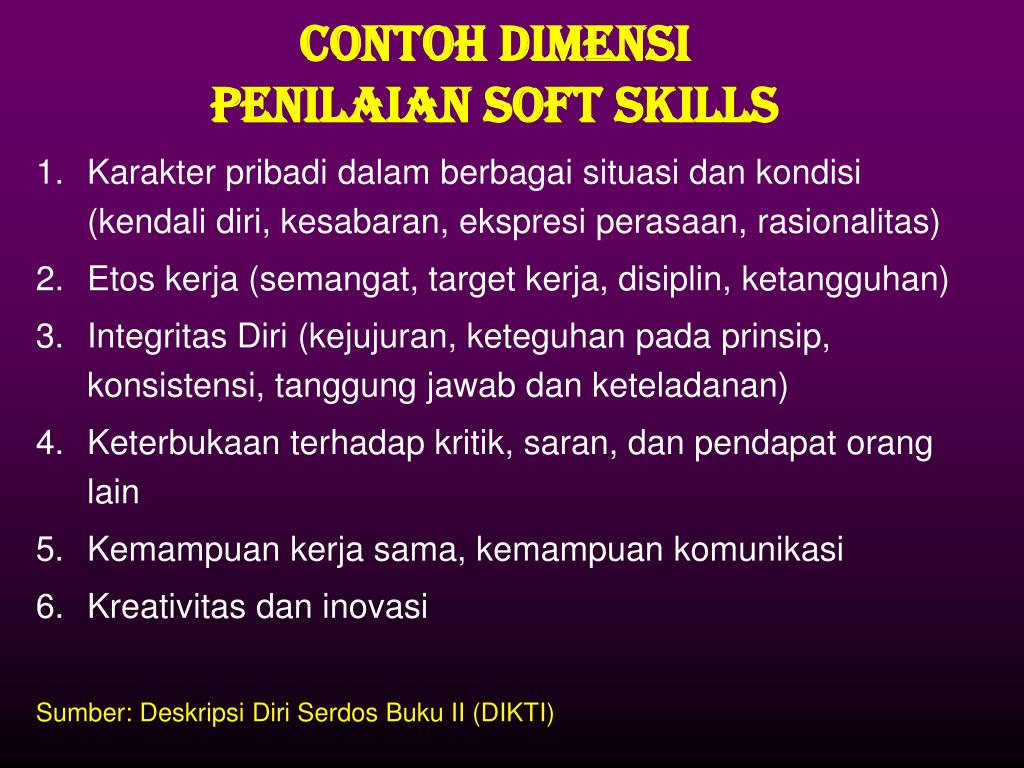 CONTOH DIMENSI
PENILAIAN SOFT SKILLS

1. Karakter pribadi dalam berbagai situasi dan kondisi (kendali diri, kesabaran, ekspresi perasaan, rasionalitas)
2. Etos kerja (semangat, target kerja, disiplin, ketangguhan)
3. Integritas Diri (kejujuran, keteguhan pada prinsip, konsistensi, tanggung jawab dan keteladanan)
4. Keterbukaan terhadap kritik, saran, dan pendapat orang lain
5. Kemampuan kerja sama, kemampuan komunikasi
6. Kreativitas dan inovasi

Sumber: Deskripsi Diri Serdos Buku II (DIKTI)